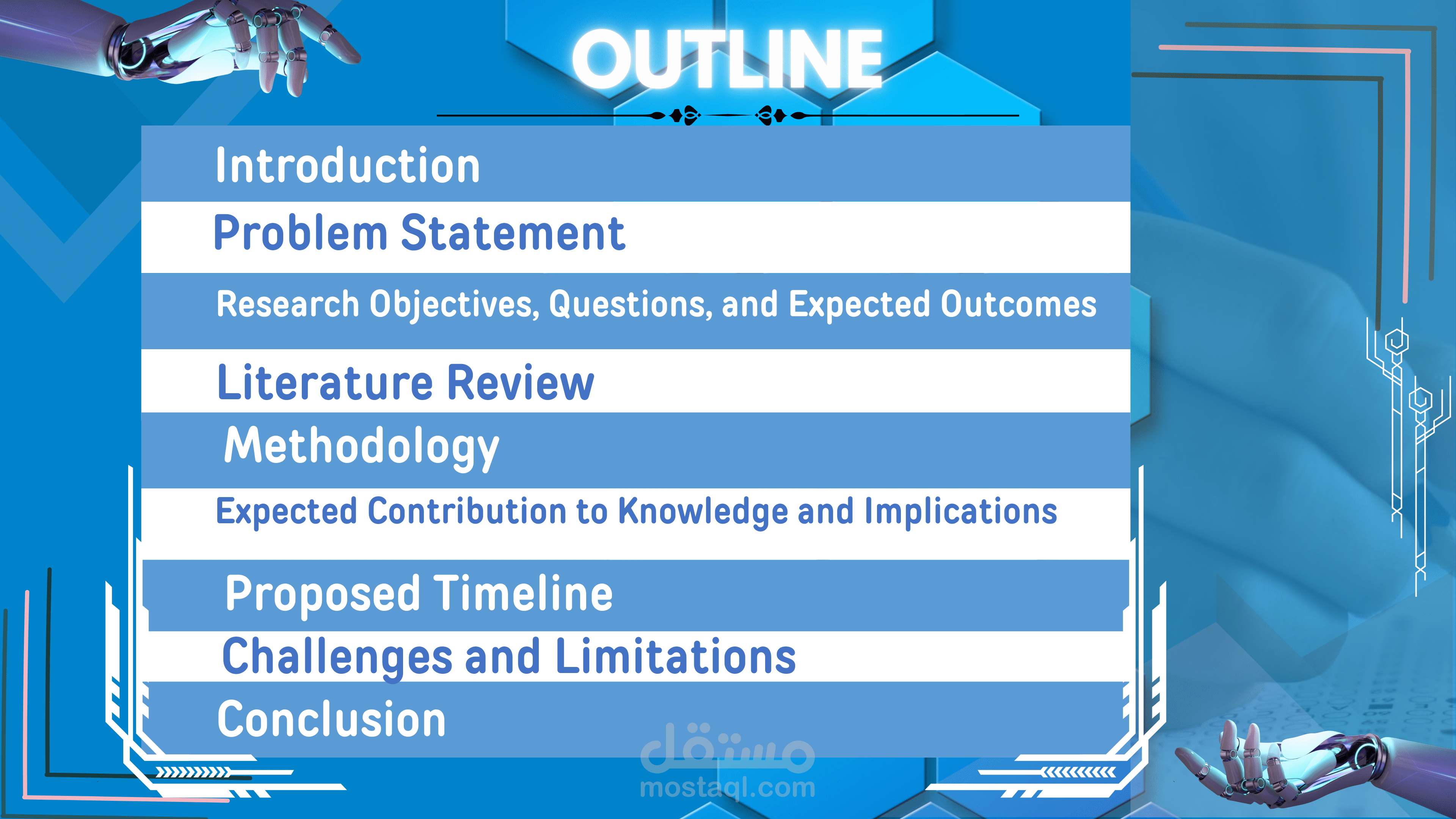 OUTLINE

Introduction

Problem Statement

Research Objectives, Questions, and Expected Outcomes

Literature Review

Methodology

Expected Contribution to Knowledge and Implications

Proposed Timeline

Challenges and Limitations

Conclusion

مستقل
mostaql.com